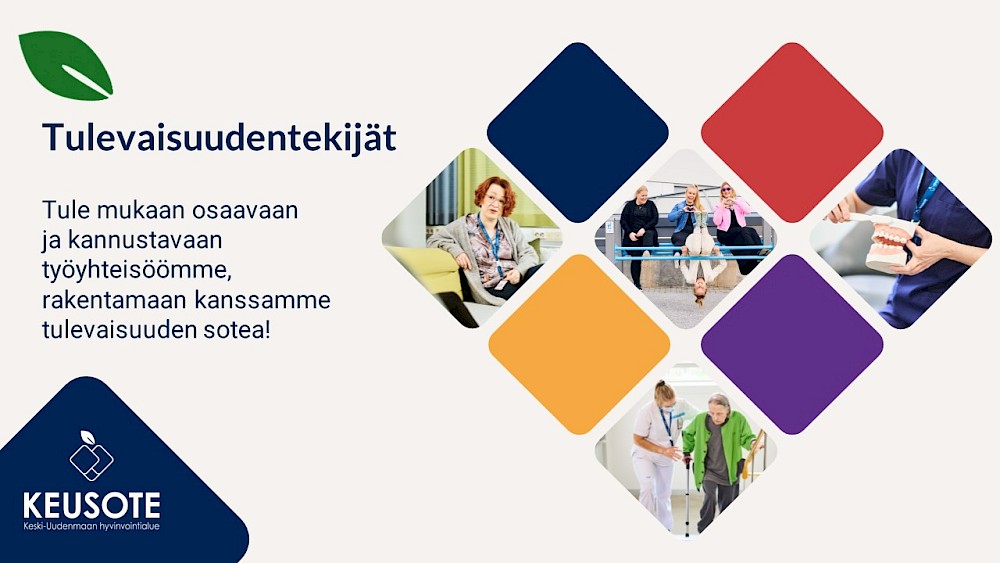 Tulevaisuudentekijät

Tule mukaan osaavaan ja kannustavaan työyhteisöömme, rakentamaan kanssamme tulevaisuuden sotea!

KEUSOTE
Keski-Uudenmaan hyvinvointialue